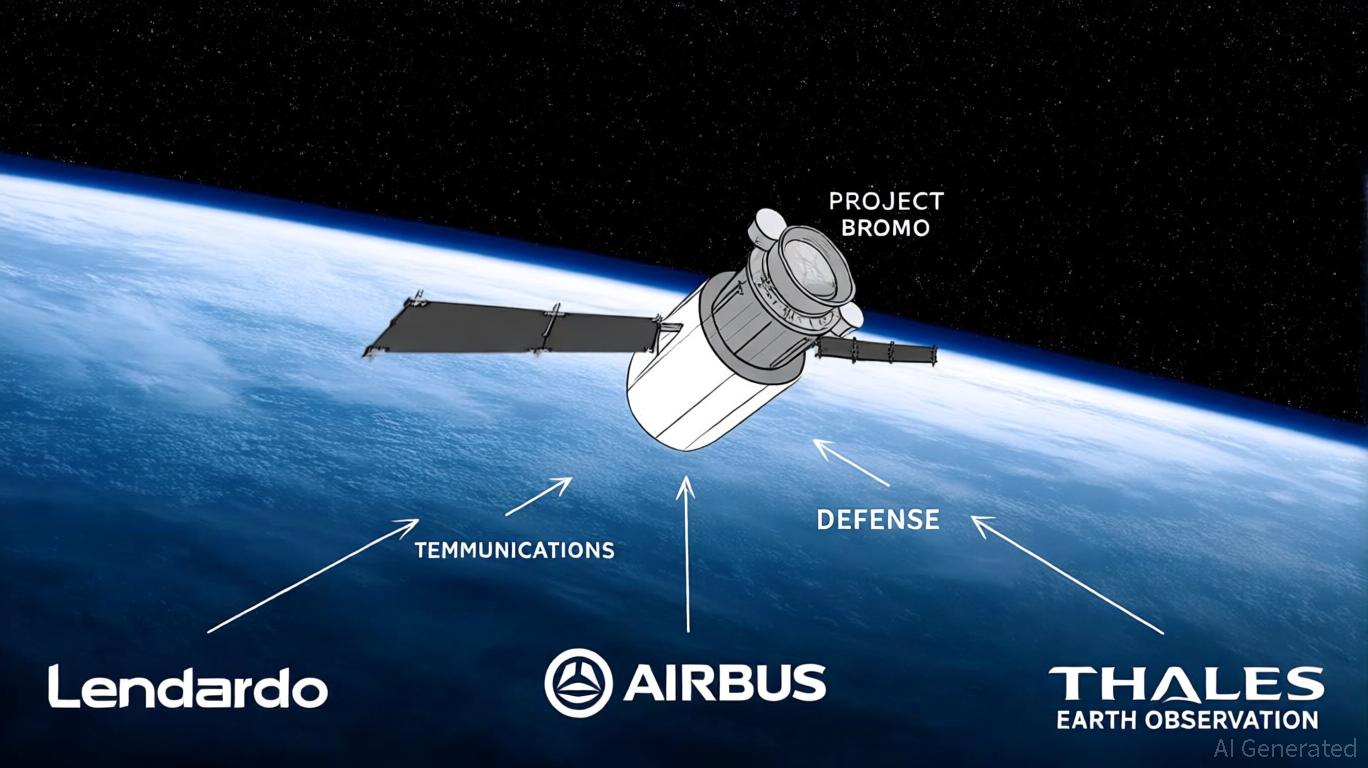 PROJECT BROMO

TEMMUNICATIONS

DEFENSE

Lendardo

AIRBUS

THALES
EARTH OBSERVATION

AI Generated